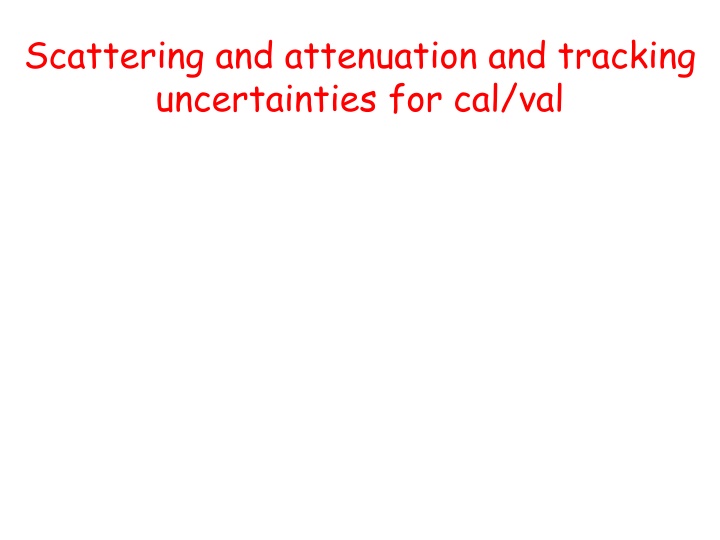 Scattering and attenuation and tracking uncertainties for cal/val